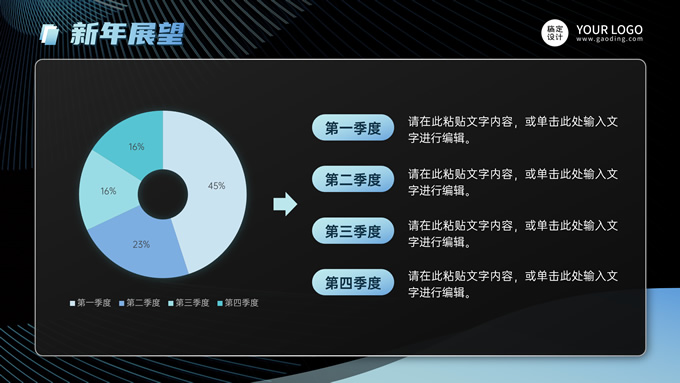 新年展望

稿定设计 YOUR LOGO
www.gaoding.com

16%
16%
45%
23%

第一季度 第二季度 第三季度 第四季度

第一季度
请在此粘贴文字内容，或单击此处输入文字进行编辑。

第二季度
请在此粘贴文字内容，或单击此处输入文字进行编辑。

第三季度
请在此粘贴文字内容，或单击此处输入文字进行编辑。

第四季度
请在此粘贴文字内容，或单击此处输入文字进行编辑。